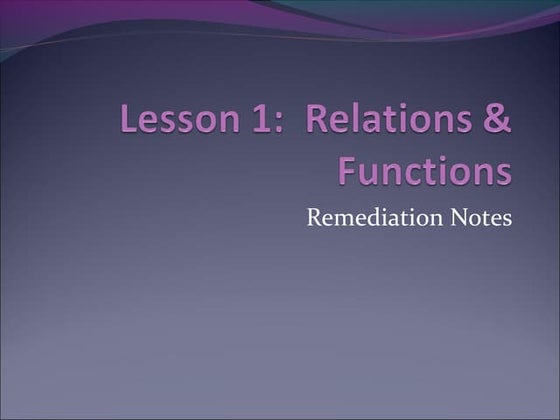 Lesson 1: Relations & Functions

Remediation Notes